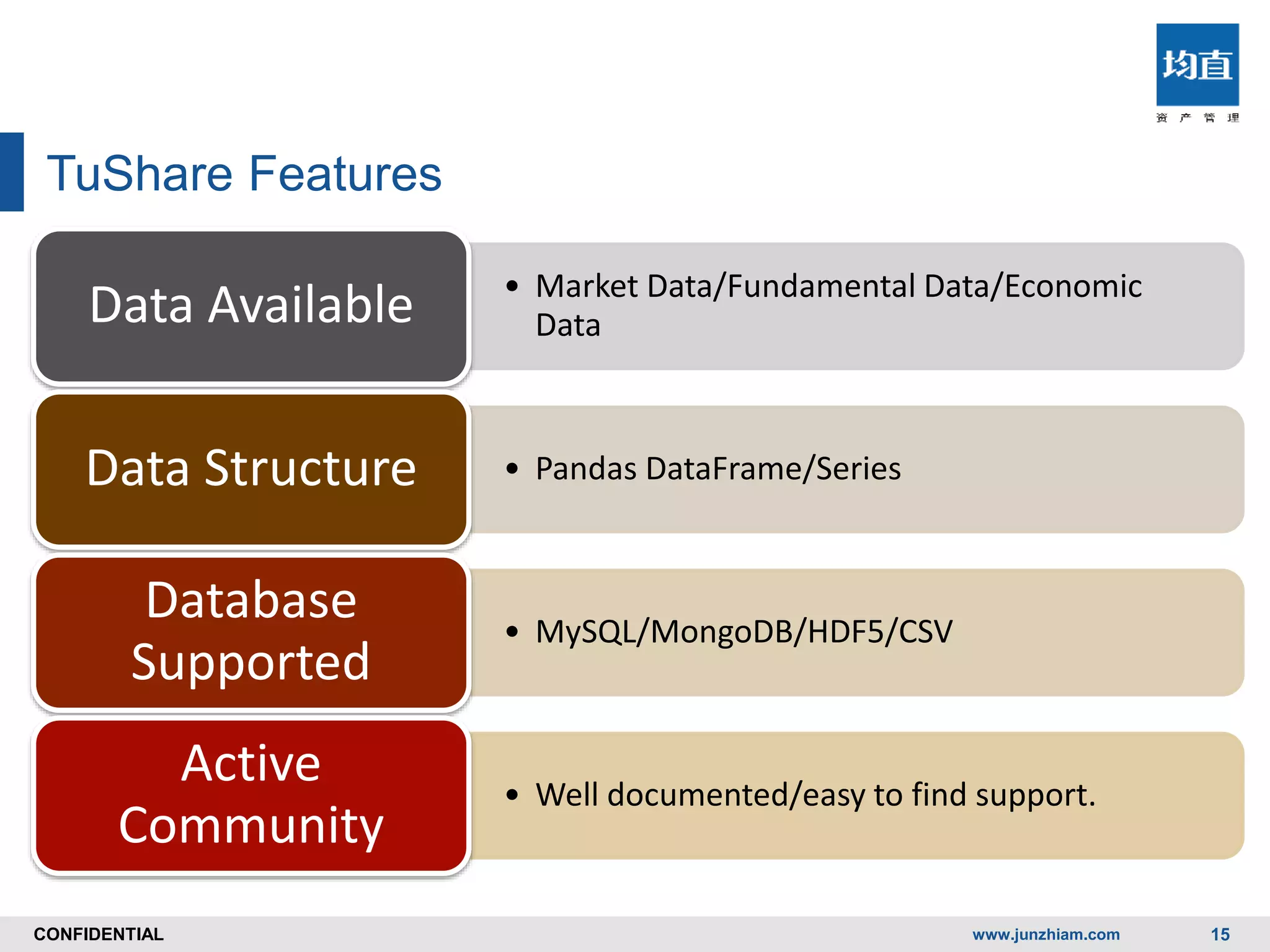 均直
资 产 管 理

TuShare Features

Data Available

• Market Data/Fundamental Data/Economic Data

Data Structure

• Pandas DataFrame/Series

Database Supported

• MySQL/MongoDB/HDF5/CSV

Active Community

• Well documented/easy to find support.

CONFIDENTIAL

www.junzhiam.com

15